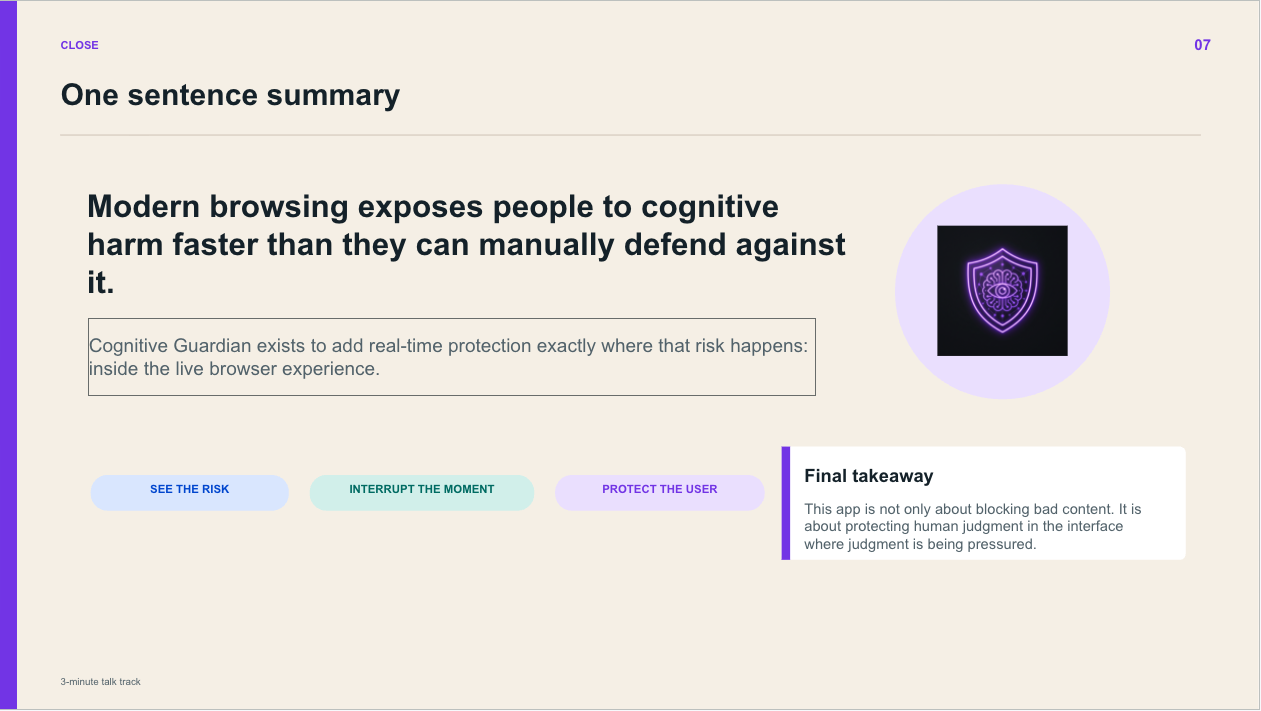 CLOSE

07

One sentence summary

Modern browsing exposes people to cognitive harm faster than they can manually defend against it.

Cognitive Guardian exists to add real-time protection exactly where that risk happens: inside the live browser experience.

SEE THE RISK

INTERRUPT THE MOMENT

PROTECT THE USER

Final takeaway

This app is not only about blocking bad content. It is about protecting human judgment in the interface where judgment is being pressured.

3-minute talk track